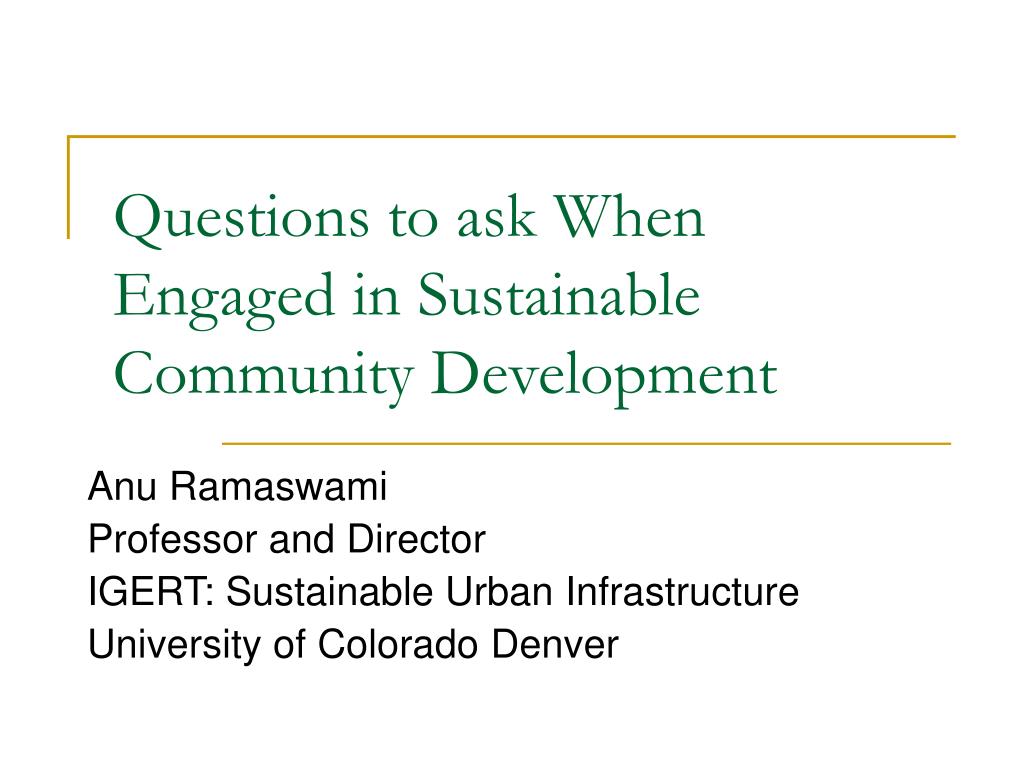 Questions to ask When Engaged in Sustainable Community Development

Anu Ramaswami
Professor and Director
IGERT: Sustainable Urban Infrastructure
University of Colorado Denver